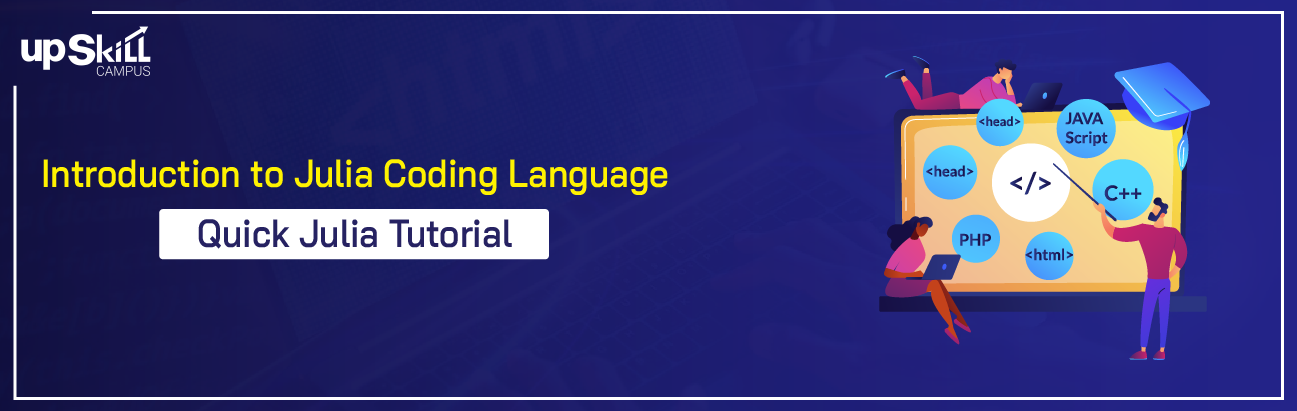 upSkill CAMPUS

Introduction to Julia Coding Language

Quick Julia Tutorial

<head>

JAVA Script

<head>

</>

C++

PHP

<html>